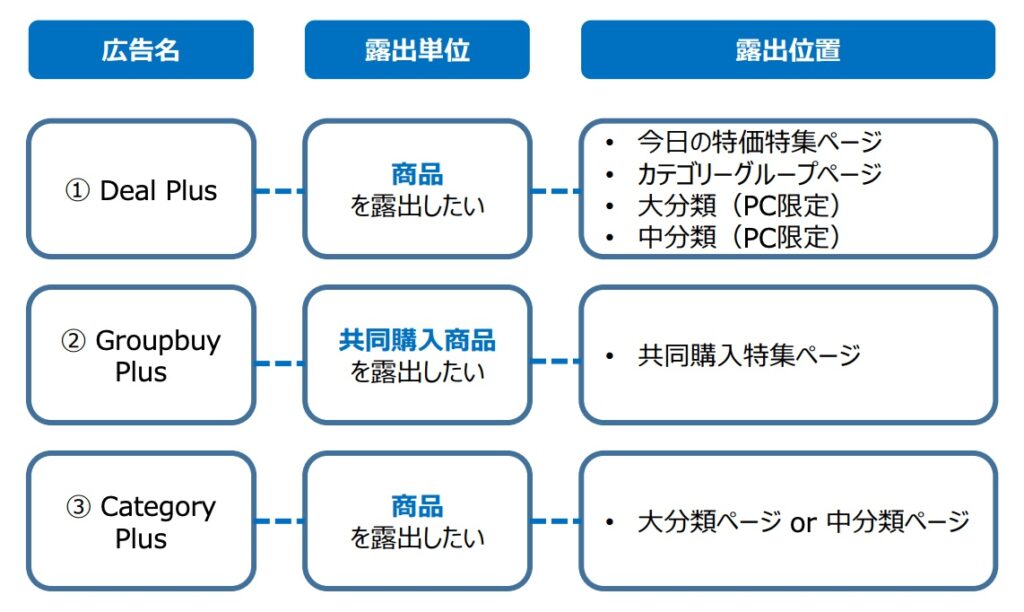 | 広告名 | 露出単位 | 露出位置 |
|---|---|---|
| ① Deal Plus | 商品 を露出したい | • 今日の特価特集ページ • カテゴリーグループページ • 大分類（PC限定） • 中分類（PC限定） |
| ② Groupbuy Plus | 共同購入商品 を露出したい | • 共同購入特集ページ |
| ③ Category Plus | 商品 を露出したい | • 大分類ページ or 中分類ページ |